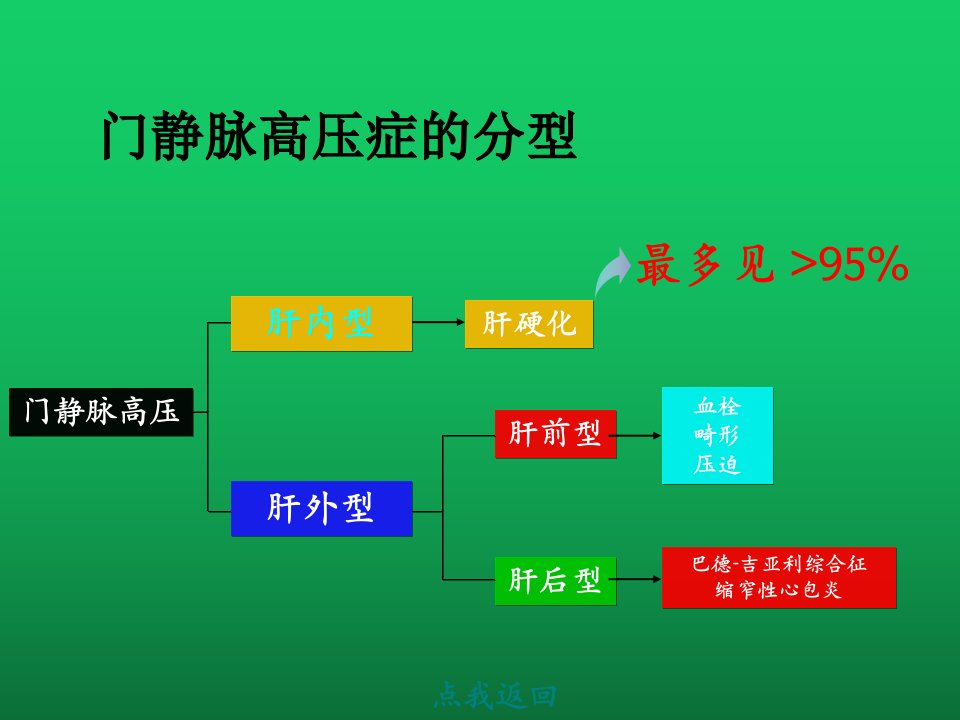 门静脉高压症的分型

最多见 >95%

门静脉高压

肝内型

肝硬化

肝外型

肝前型

血栓
畸形
压迫

肝后型

巴德-吉亚利综合征
缩窄性心包炎

点我返回